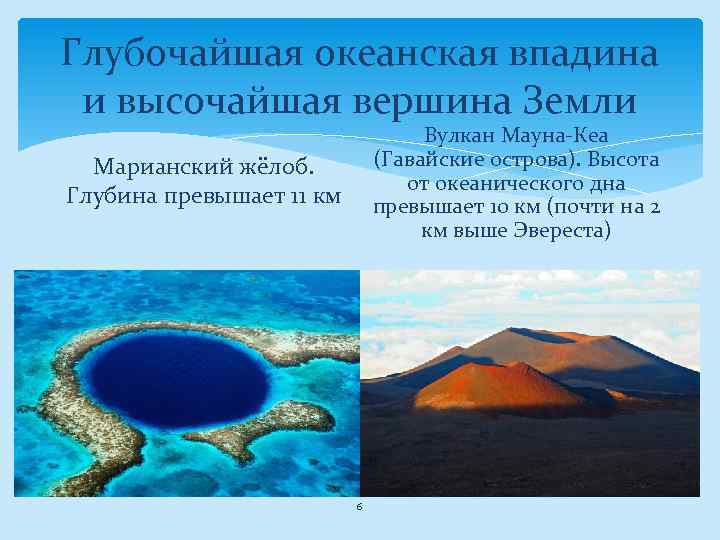 Глубочайшая океанская впадина и высочайшая вершина Земли

Марианский жёлоб. Глубина превышает 11 км

Вулкан Мауна-Кеа (Гавайские острова). Высота от океанического дна превышает 10 км (почти на 2 км выше Эвереста)

6